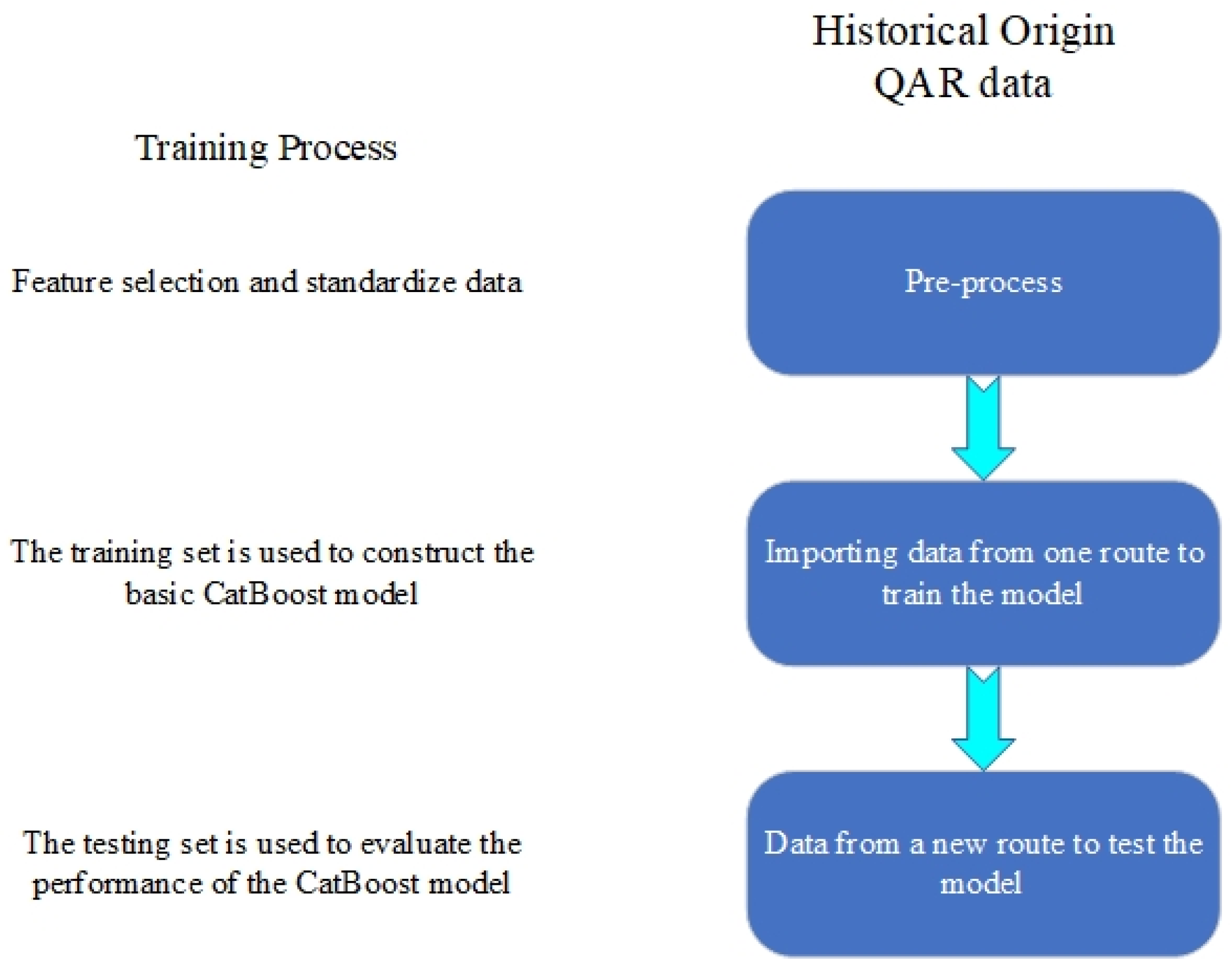 Historical Origin QAR data

Training Process

Feature selection and standardize data

Pre-process

The training set is used to construct the basic CatBoost model

Importing data from one route to train the model

The testing set is used to evaluate the performance of the CatBoost model

Data from a new route to test the model